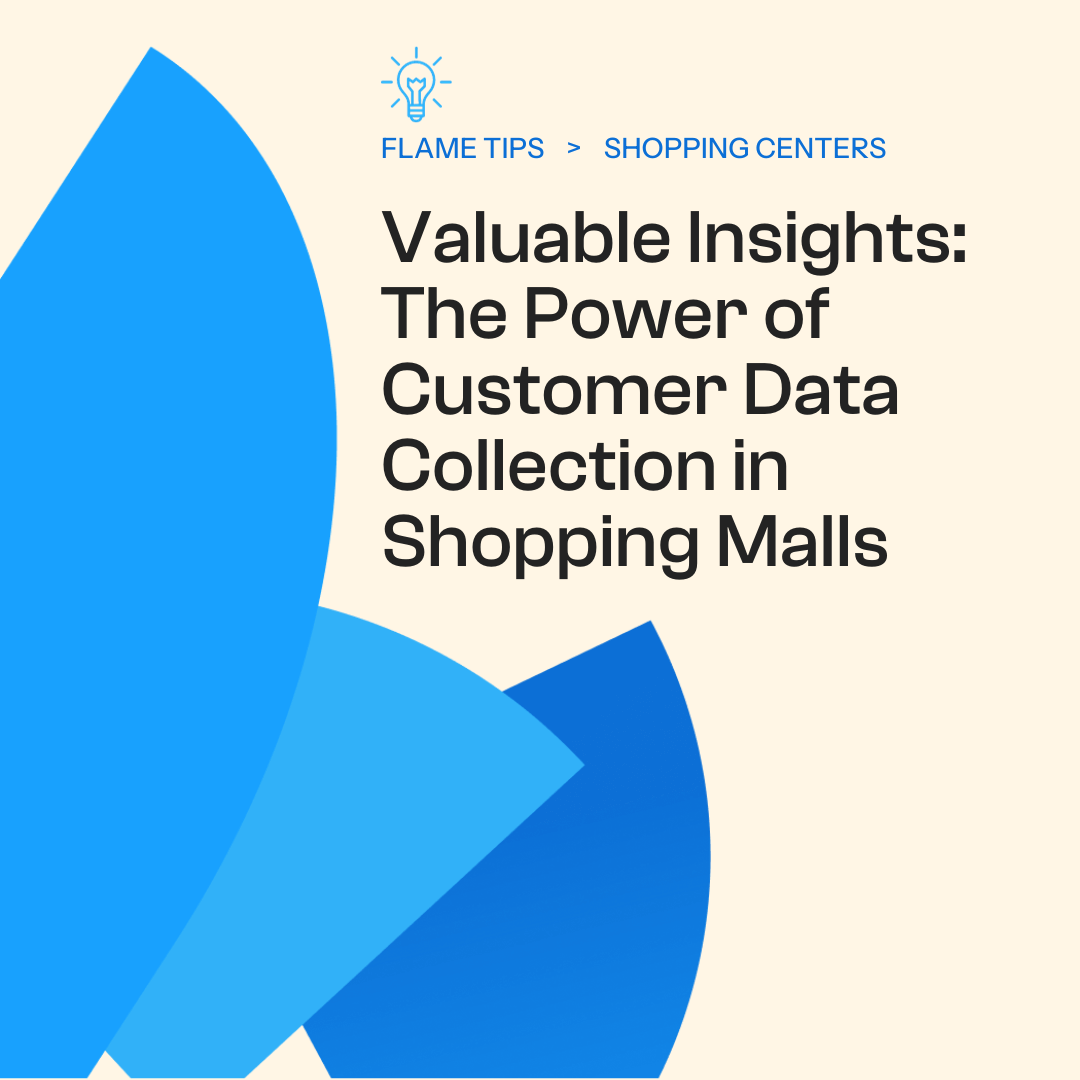 FLAME TIPS > SHOPPING CENTERS

Valuable Insights: The Power of Customer Data Collection in Shopping Malls